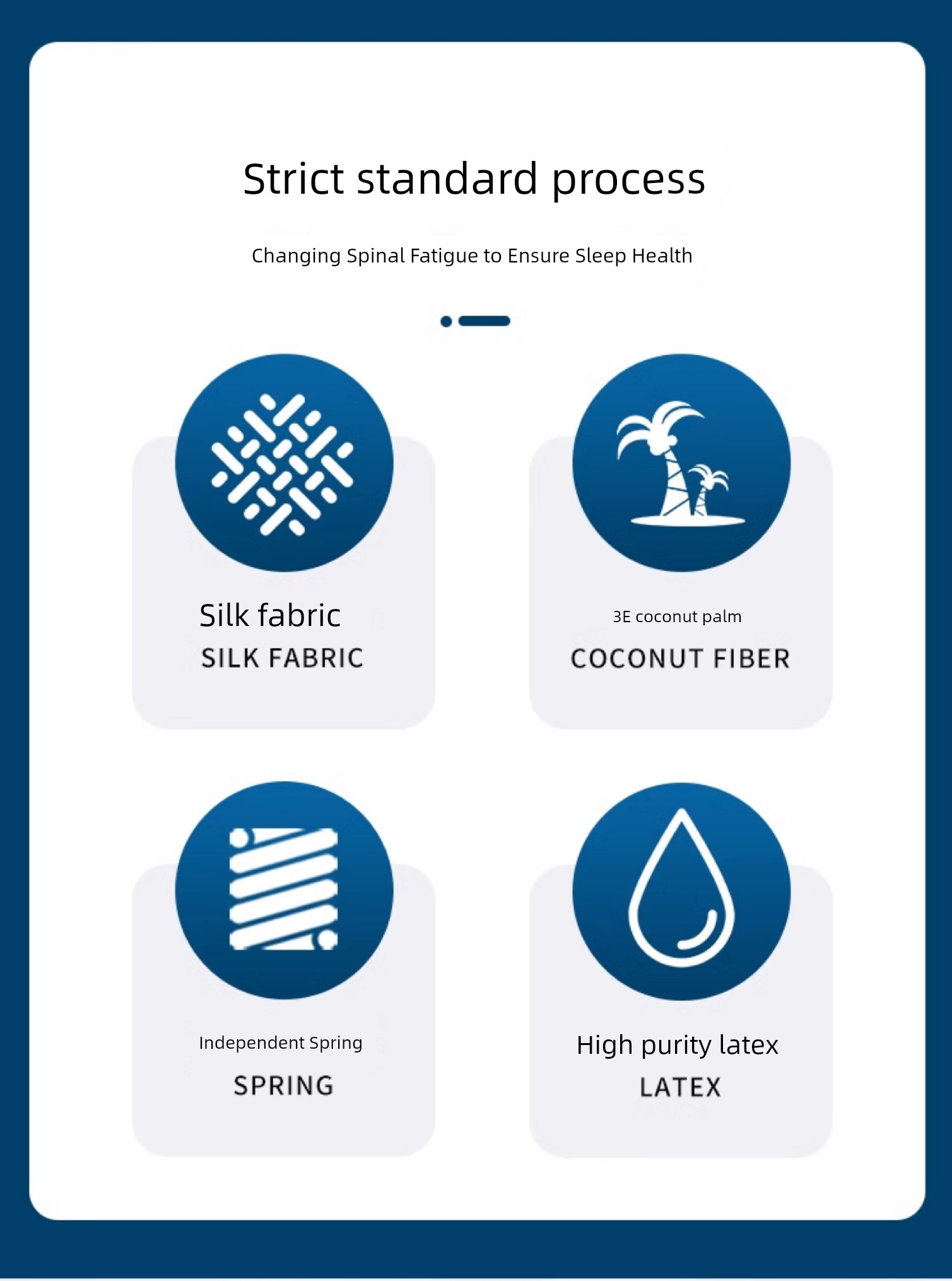 Strict standard process

Changing Spinal Fatigue to Ensure Sleep Health

Silk fabric
SILK FABRIC

3E coconut palm
COCONUT FIBER

Independent Spring
SPRING

High purity latex
LATEX